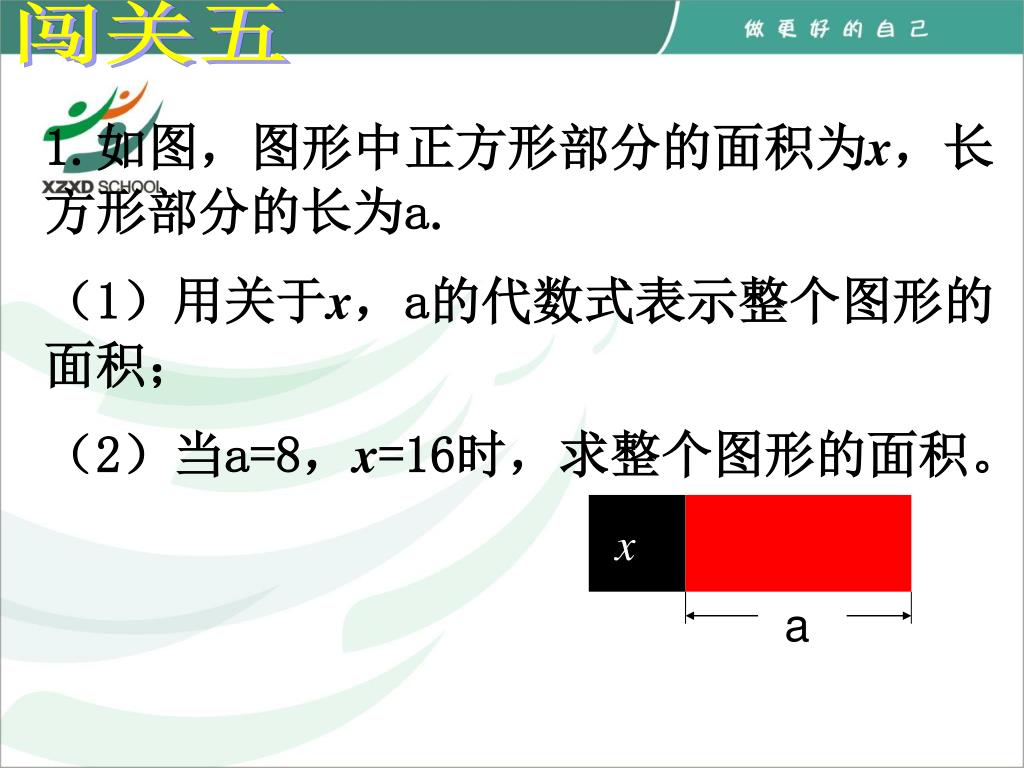 闯关五

做更好的自己

XZXD SCHOOL

1.如图，图形中正方形部分的面积为$x$，长方形部分的长为a.

（1）用关于$x$，a的代数式表示整个图形的面积；

（2）当a=8，$x$=16时，求整个图形的面积。

$x$

a